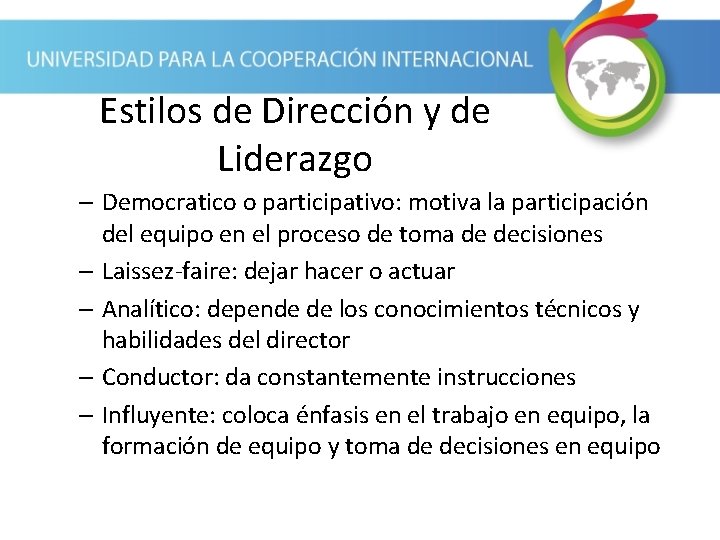 UNIVERSIDAD PARA LA COOPERACIÓN INTERNACIONAL

Estilos de Dirección y de Liderazgo

– Democratico o participativo: motiva la participación del equipo en el proceso de toma de decisiones
– Laissez-faire: dejar hacer o actuar
– Analítico: depende de los conocimientos técnicos y habilidades del director
– Conductor: da constantemente instrucciones
– Influyente: coloca énfasis en el trabajo en equipo, la formación de equipo y toma de decisiones en equipo